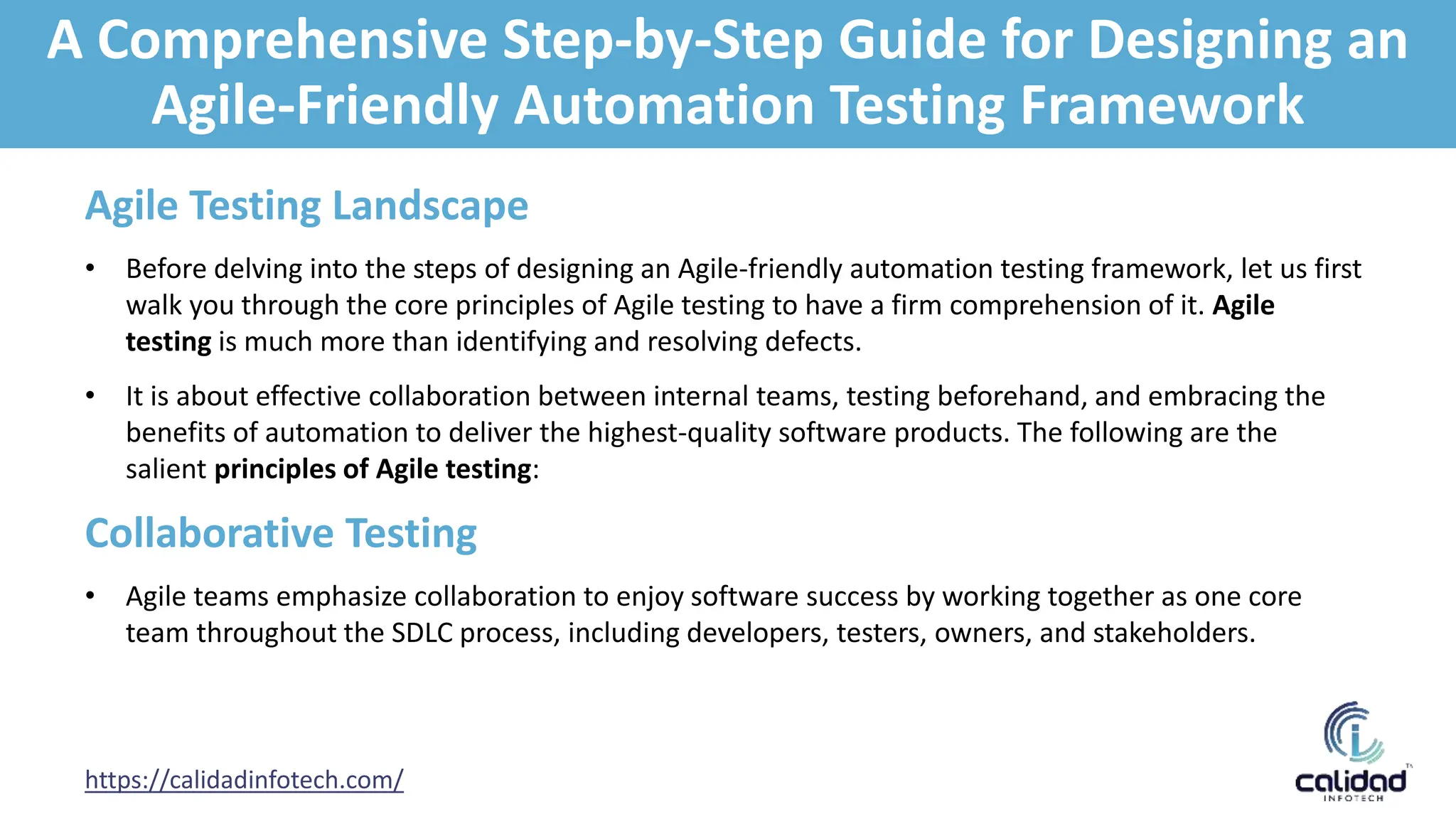 A Comprehensive Step-by-Step Guide for Designing an Agile-Friendly Automation Testing Framework

Agile Testing Landscape

• Before delving into the steps of designing an Agile-friendly automation testing framework, let us first walk you through the core principles of Agile testing to have a firm comprehension of it. Agile testing is much more than identifying and resolving defects.

• It is about effective collaboration between internal teams, testing beforehand, and embracing the benefits of automation to deliver the highest-quality software products. The following are the salient principles of Agile testing:

Collaborative Testing

• Agile teams emphasize collaboration to enjoy software success by working together as one core team throughout the SDLC process, including developers, testers, owners, and stakeholders.

https://calidadinfotech.com/

calidad
INFOTECH